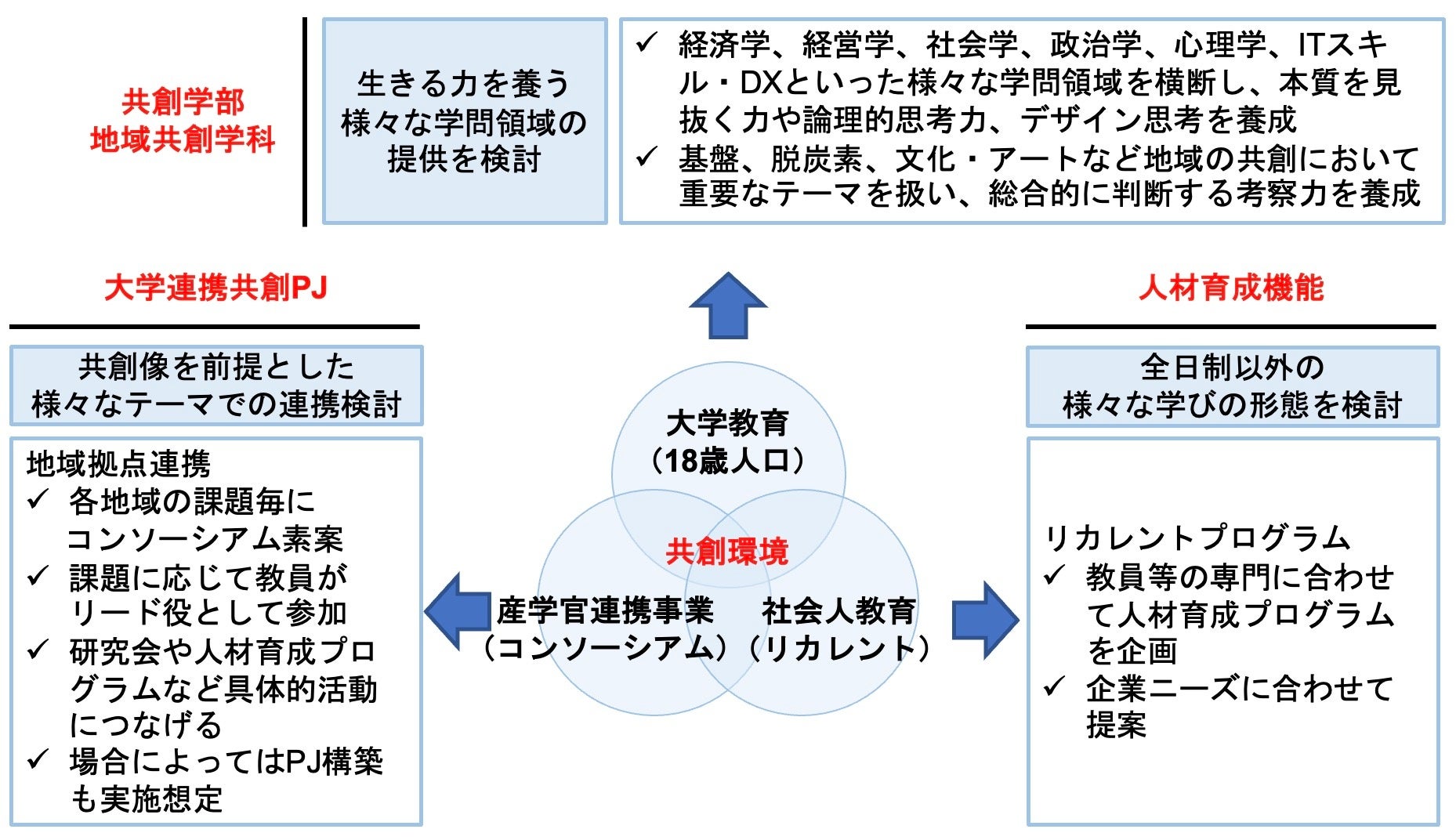 共創学部
地域共創学科

生きる力を養う
様々な学問領域の
提供を検討

✓ 経済学、経営学、社会学、政治学、心理学、ITスキル・DXといった様々な学問領域を横断し、本質を見抜く力や論理的思考力、デザイン思考を養成
✓ 基盤、脱炭素、文化・アートなど地域の共創において重要なテーマを扱い、総合的に判断する考察力を養成

大学連携共創PJ

共創像を前提とした
様々なテーマでの連携検討

地域拠点連携
✓ 各地域の課題毎にコンソーシアム素案
✓ 課題に応じて教員がリード役として参加
✓ 研究会や人材育成プログラムなど具体的活動につなげる
✓ 場合によってはPJ構築も実施想定

大学教育
（18歳人口）

共創環境

産学官連携事業
（コンソーシアム）

社会人教育
（リカレント）

人材育成機能

全日制以外の
様々な学びの形態を検討

リカレントプログラム
✓ 教員等の専門に合わせて人材育成プログラムを企画
✓ 企業ニーズに合わせて提案